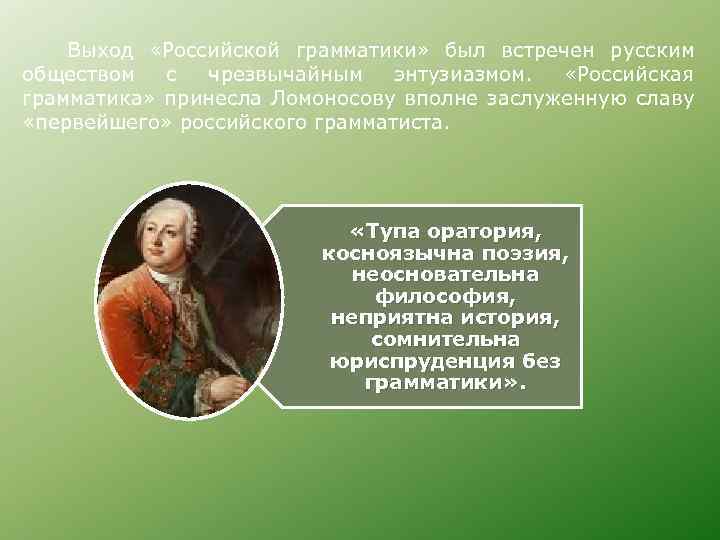 Выход «Российской грамматики» был встречен русским обществом с чрезвычайным энтузиазмом. «Российская грамматика» принесла Ломоносову вполне заслуженную славу «первейшего» российского грамматиста.

«Тупа оратория, косноязычна поэзия, неосновательна философия, неприятна история, сомнительна юриспруденция без грамматики».